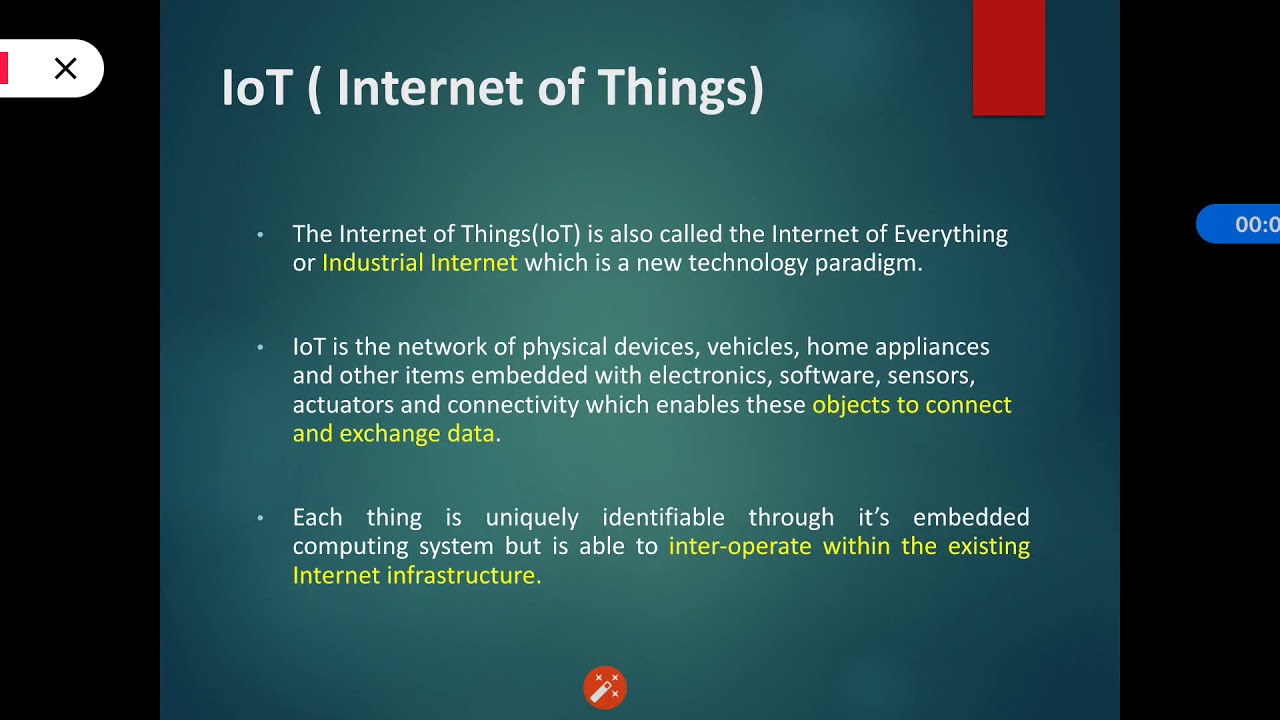 IoT ( Internet of Things)

00:0

• The Internet of Things(IoT) is also called the Internet of Everything or Industrial Internet which is a new technology paradigm.

• IoT is the network of physical devices, vehicles, home appliances and other items embedded with electronics, software, sensors, actuators and connectivity which enables these objects to connect and exchange data.

• Each thing is uniquely identifiable through it's embedded computing system but is able to inter-operate within the existing Internet infrastructure.